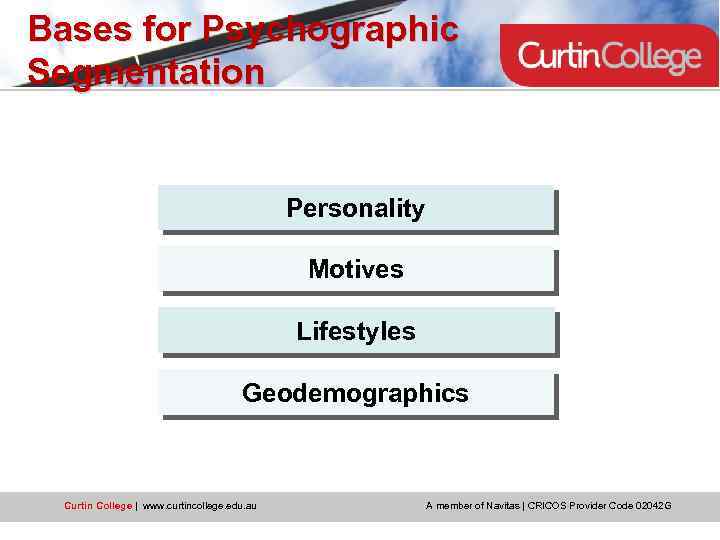 Bases for Psychographic Segmentation

CurtinCollege

Personality

Motives

Lifestyles

Geodemographics

Curtin College | www.curtincollege.edu.au

A member of Navitas | CRICOS Provider Code 02042G